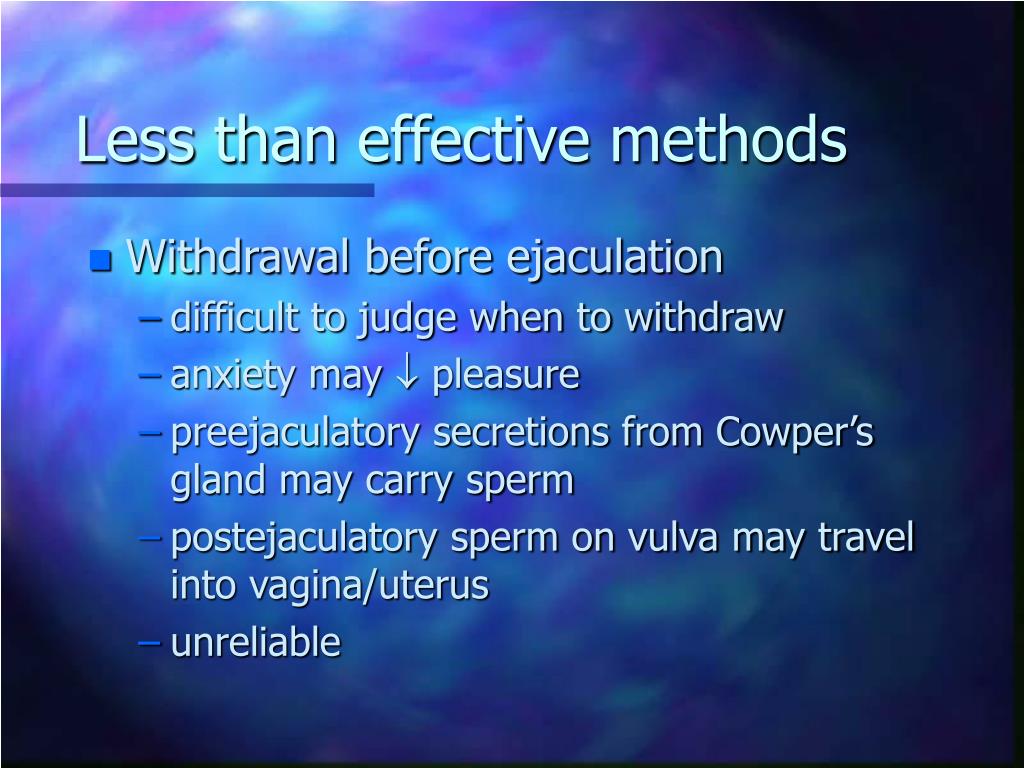 Less than effective methods

Withdrawal before ejaculation
– difficult to judge when to withdraw
– anxiety may $\downarrow$ pleasure
– preejaculatory secretions from Cowper’s gland may carry sperm
– postejaculatory sperm on vulva may travel into vagina/uterus
– unreliable